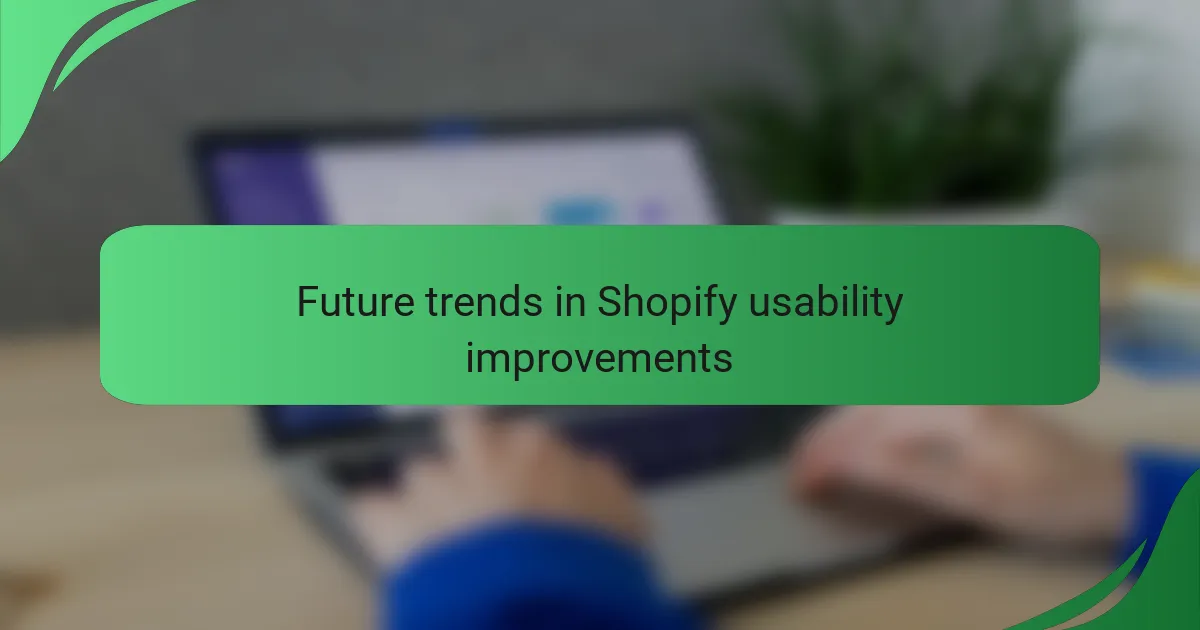 Future trends in Shopify usability improvements